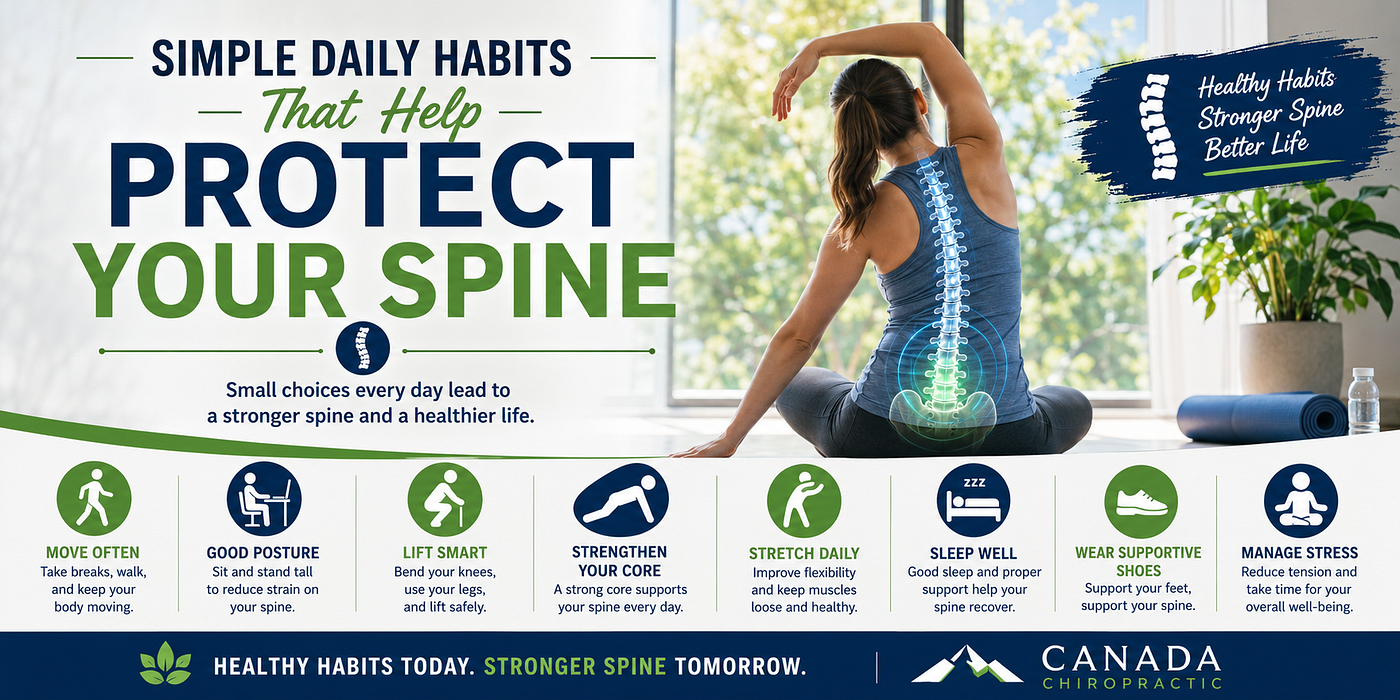 SIMPLE DAILY HABITS
That Help
PROTECT
YOUR SPINE

Small choices every day lead to a stronger spine and a healthier life.

Healthy Habits
Stronger Spine
Better Life

MOVE OFTEN
Take breaks, walk, and keep your body moving.

GOOD POSTURE
Sit and stand tall to reduce strain on your spine.

LIFT SMART
Bend your knees, use your legs, and lift safely.

STRENGTHEN YOUR CORE
A strong core supports your spine every day.

STRETCH DAILY
Improve flexibility and keep muscles loose and healthy.

zzz
SLEEP WELL
Good sleep and proper support help your spine recover.

WEAR SUPPORTIVE SHOES
Support your feet, support your spine.

MANAGE STRESS
Reduce tension and take time for your overall well-being.

HEALTHY HABITS TODAY. STRONGER SPINE TOMORROW.

CANADA
CHIROPRACTIC